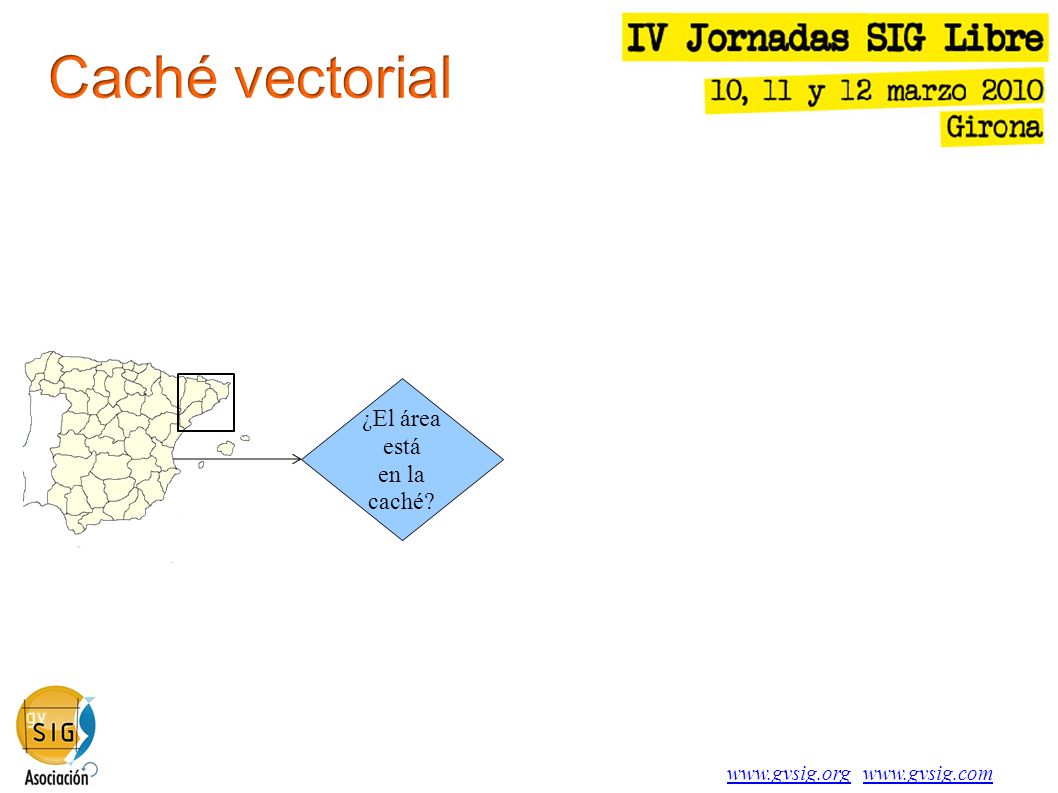 Caché vectorial

IV Jornadas SIG Libre
10, 11 y 12 marzo 2010
Girona

¿El área está en la caché?

gv SIG
Asociación

www.gvsig.org www.gvsig.com